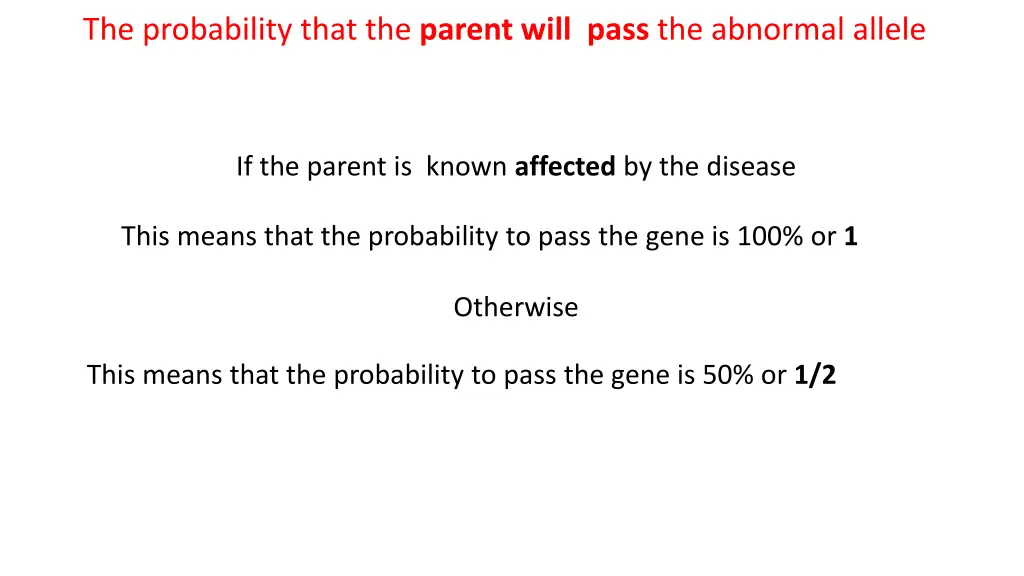 The probability that the parent will pass the abnormal allele

If the parent is known affected by the disease

This means that the probability to pass the gene is 100% or 1

Otherwise

This means that the probability to pass the gene is 50% or 1/2